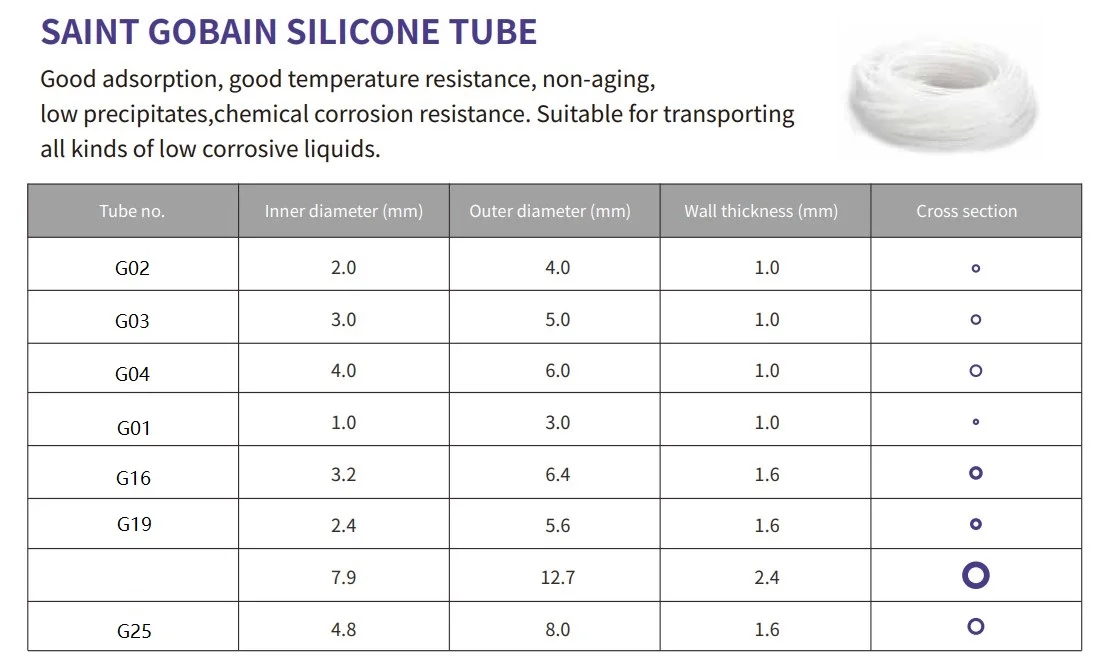 SAINT GOBAIN SILICONE TUBE

Good adsorption, good temperature resistance, non-aging, low precipitates,chemical corrosion resistance. Suitable for transporting all kinds of low corrosive liquids.

| Tube no. | Inner diameter (mm) | Outer diameter (mm) | Wall thickness (mm) | Cross section |
|---|---|---|---|---|
| G02 | 2.0 | 4.0 | 1.0 | |
| G03 | 3.0 | 5.0 | 1.0 | |
| G04 | 4.0 | 6.0 | 1.0 | |
| G01 | 1.0 | 3.0 | 1.0 | |
| G16 | 3.2 | 6.4 | 1.6 | |
| G19 | 2.4 | 5.6 | 1.6 | |
| | 7.9 | 12.7 | 2.4 | |
| G25 | 4.8 | 8.0 | 1.6 | |